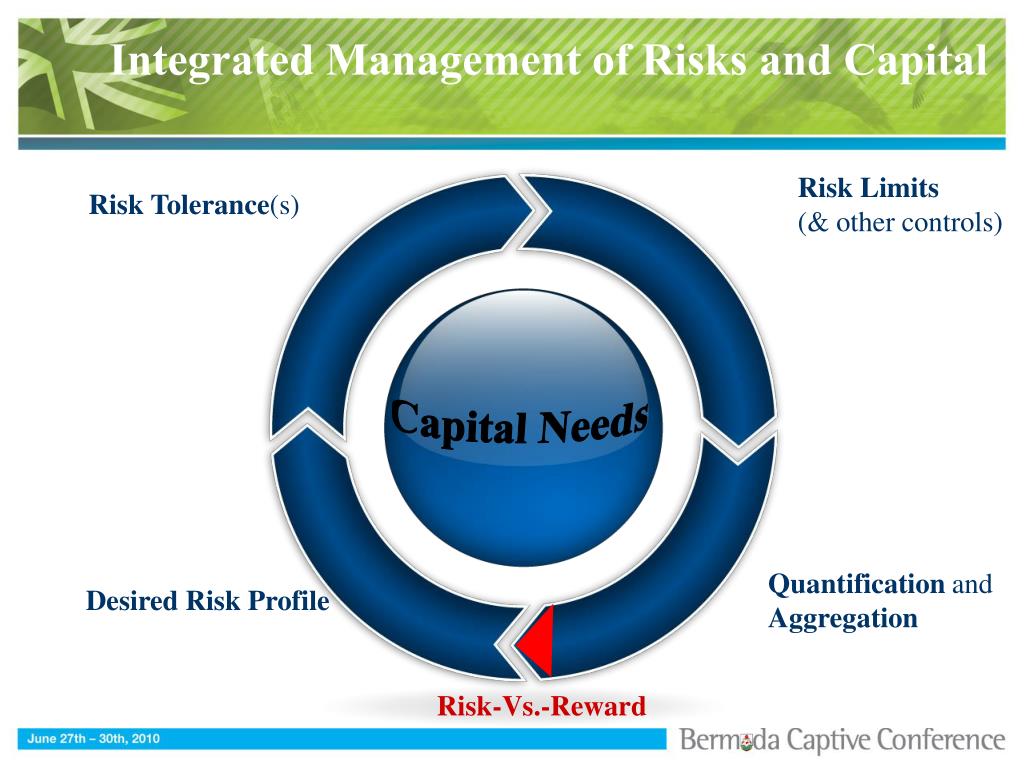 Integrated Management of Risks and Capital

Risk Tolerance(s)

Risk Limits
(& other controls)

Capital Needs

Desired Risk Profile

Quantification and Aggregation

Risk-Vs.-Reward

June 27th – 30th, 2010

Bermuda Captive Conference